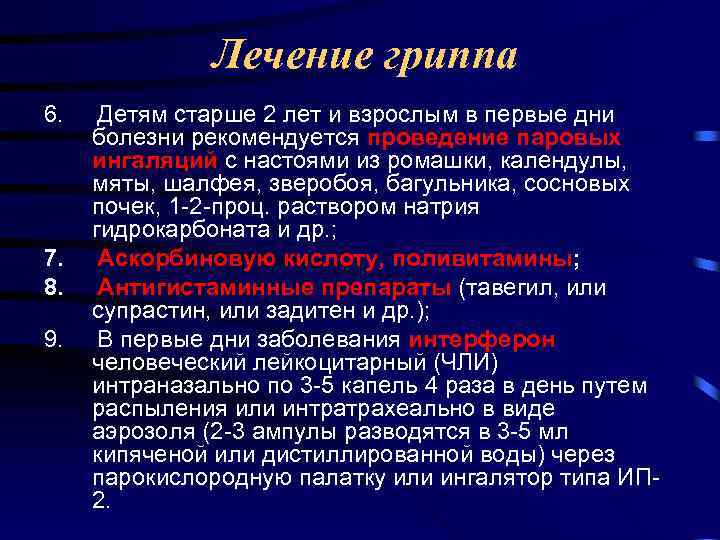 Лечение гриппа

6. Детям старше 2 лет и взрослым в первые дни болезни рекомендуется проведение паровых ингаляций с настоями из ромашки, календулы, мяты, шалфея, зверобоя, багульника, сосновых почек, 1-2-проц. раствором натрия гидрокарбоната и др.;

7. Аскорбиновую кислоту, поливитамины;

8. Антигистаминные препараты (тавегил, или супрастин, или задитен и др.);

9. В первые дни заболевания интерферон человеческий лейкоцитарный (ЧЛИ) интраназально по 3-5 капель 4 раза в день путем распыления или интратрахеально в виде аэрозоля (2-3 ампулы разводятся в 3-5 мл кипяченой или дистиллированной воды) через парокислородную палатку или ингалятор типа ИП-2.